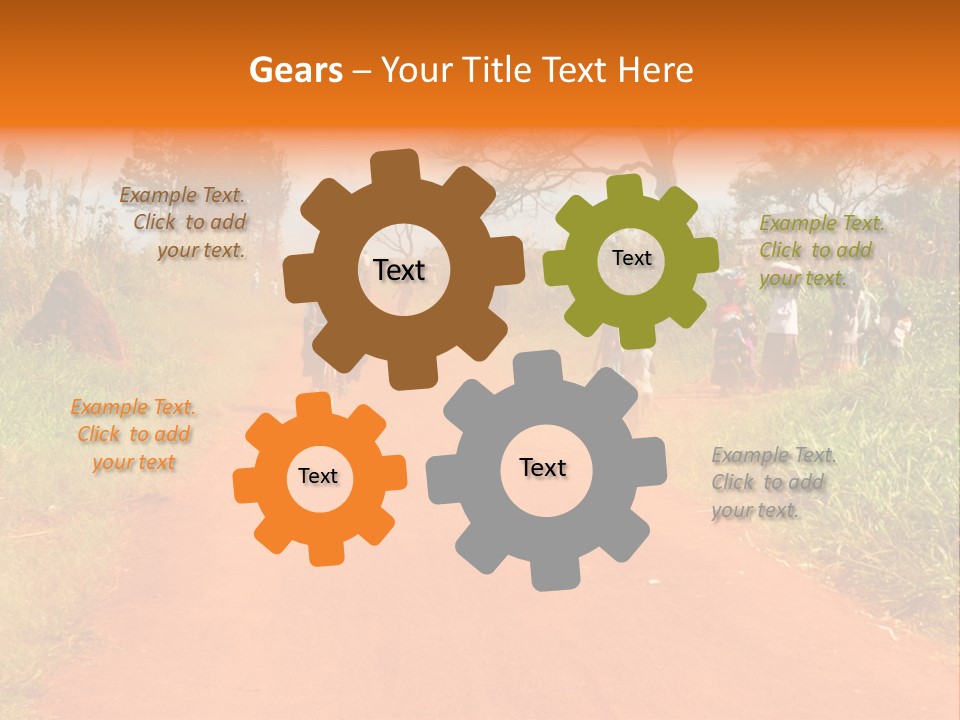 Gears – Your Title Text Here

Example Text. Click to add your text.

Text

Text

Example Text. Click to add your text.

Example Text. Click to add your text

Text

Text

Example Text. Click to add your text.